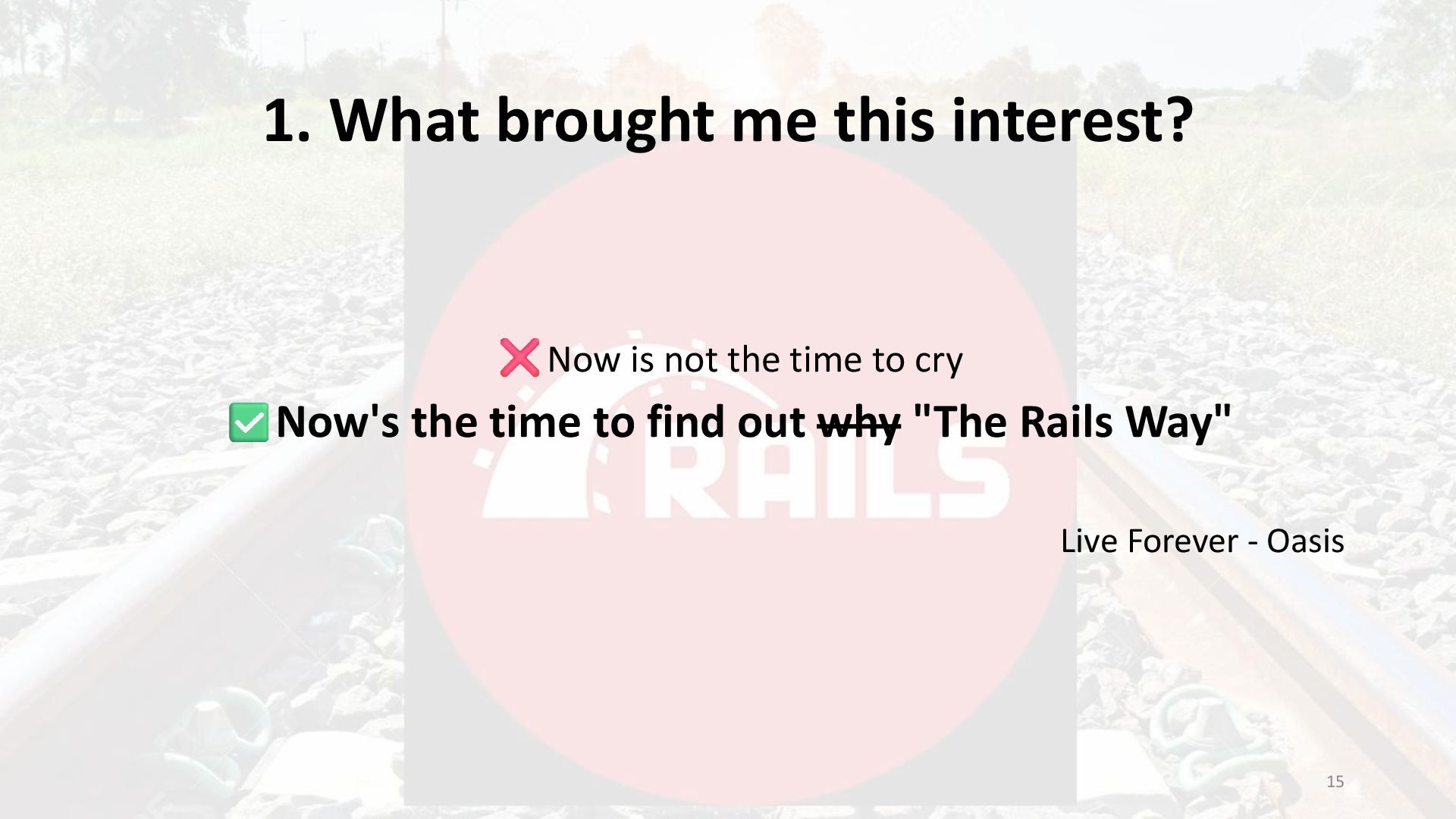 1. What brought me this interest?

❌ Now is not the time to cry

✅ Now's the time to find out ~~why~~ "The Rails Way"

RAILS

Live Forever - Oasis

15